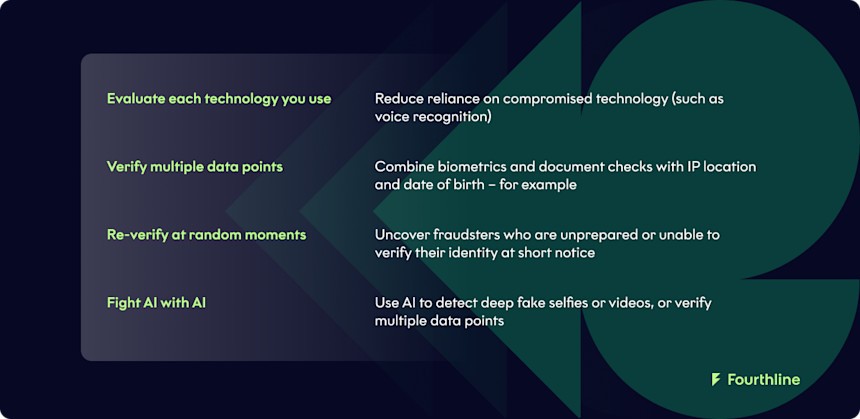 | Evaluate each technology you use | Reduce reliance on compromised technology (such as voice recognition) |
|---|---|
| Verify multiple data points | Combine biometrics and document checks with IP location and date of birth – for example |
| Re-verify at random moments | Uncover fraudsters who are unprepared or unable to verify their identity at short notice |
| Fight AI with AI | Use AI to detect deep fake selfies or videos, or verify multiple data points |

Fourthline